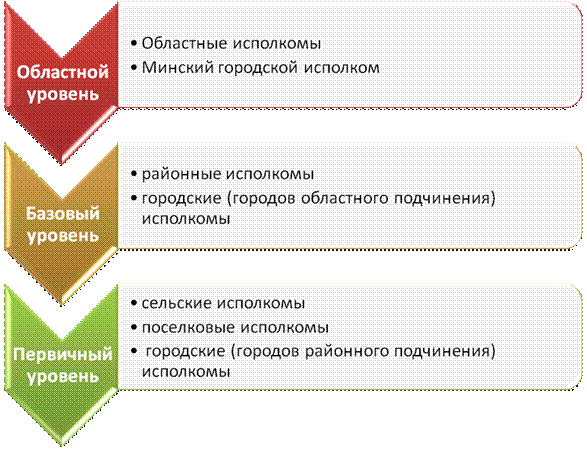 Областной уровень

• Областные исполкомы
• Минский городской исполком

Базовый уровень

• районные исполкомы
• городские (городов областного подчинения) исполкомы

Первичный уровень

• сельские исполкомы
• поселковые исполкомы
• городские (городов районного подчинения) исполкомы